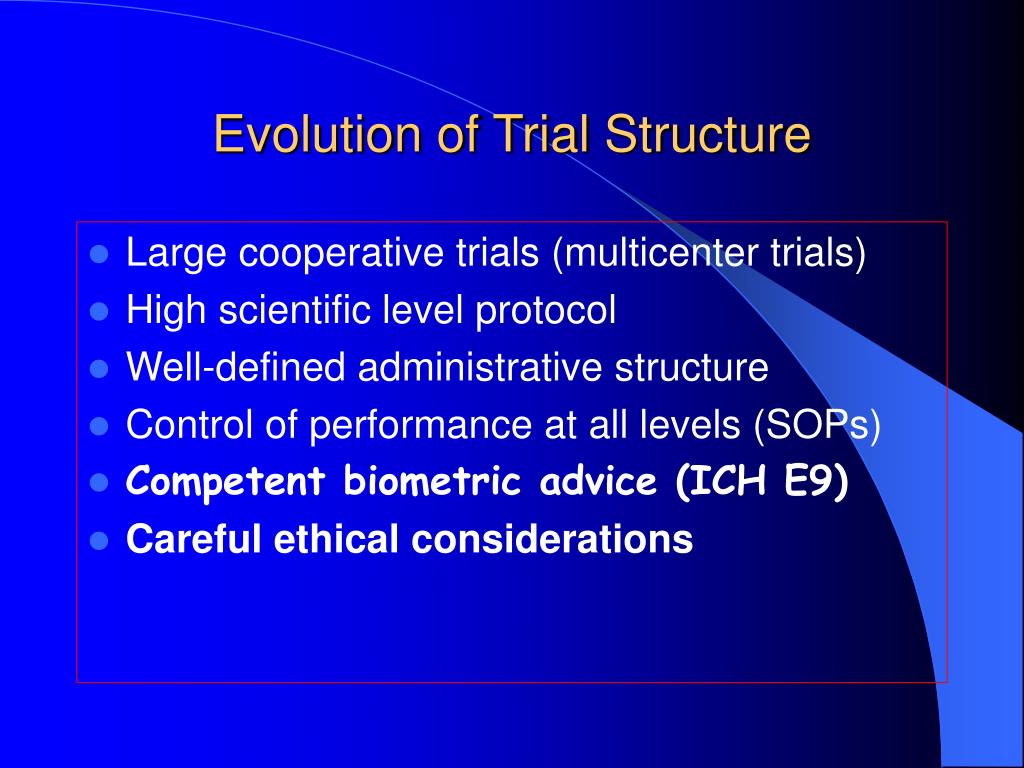 Evolution of Trial Structure

- Large cooperative trials (multicenter trials)
- High scientific level protocol
- Well-defined administrative structure
- Control of performance at all levels (SOPs)
- Competent biometric advice (ICH E9)
- Careful ethical considerations